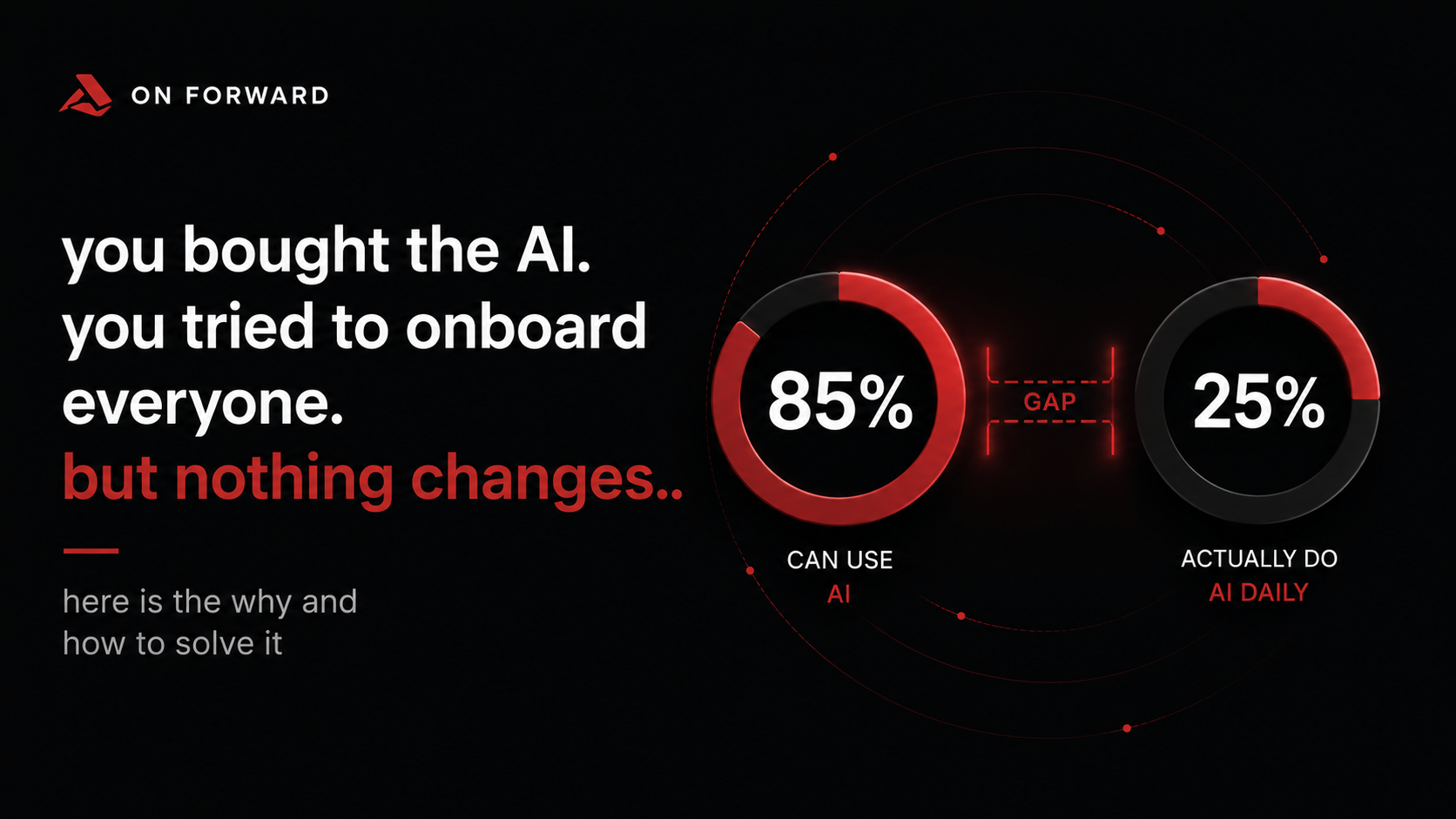 ON FORWARD

you bought the AI.
you tried to onboard everyone.
but nothing changes..

here is the why and how to solve it

85%

CAN USE
AI

GAP

25%

ACTUALLY DO
AI DAILY